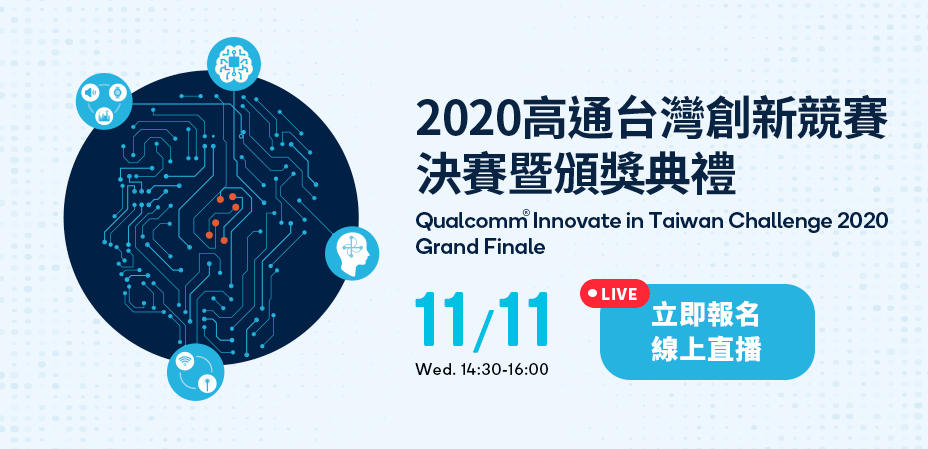 2020高通台灣創新競賽
決賽暨頒獎典禮

Qualcomm® Innovate in Taiwan Challenge 2020 Grand Finale

11/11
Wed. 14:30-16:00

LIVE
立即報名
線上直播